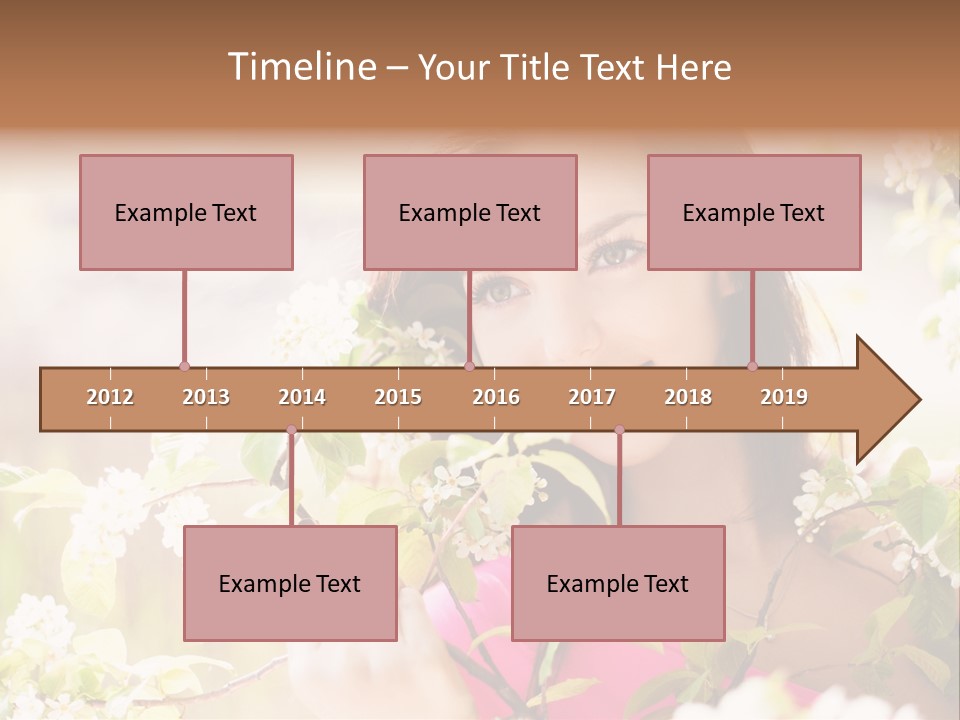 Timeline – Your Title Text Here

Example Text

Example Text

Example Text

2012 2013 2014 2015 2016 2017 2018 2019

Example Text

Example Text